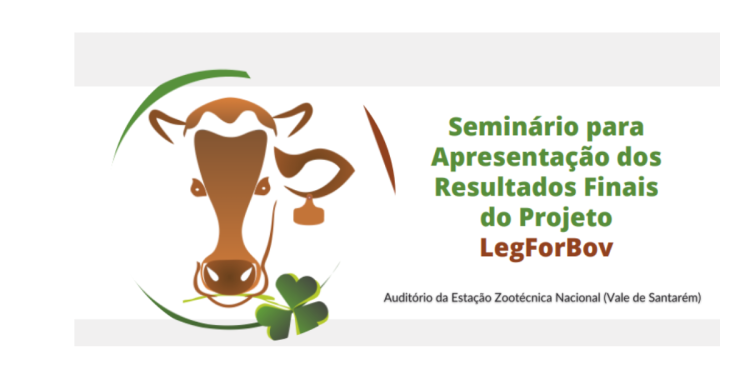 Seminário para Apresentação dos Resultados Finais do Projeto LegForBov

Auditório da Estação Zootécnica Nacional (Vale de Santarém)